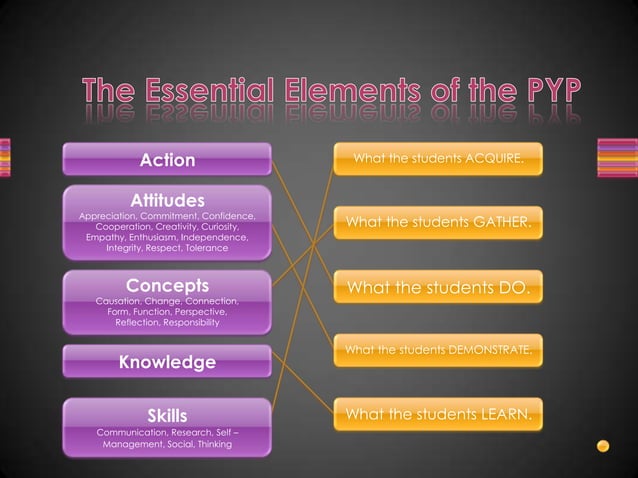 The Essential Elements of the PYP

Action

Attitudes
Appreciation, Commitment, Confidence, Cooperation, Creativity, Curiosity, Empathy, Enthusiasm, Independence, Integrity, Respect, Tolerance

Concepts
Causation, Change, Connection, Form, Function, Perspective, Reflection, Responsibility

Knowledge

Skills
Communication, Research, Self – Management, Social, Thinking

What the students ACQUIRE.

What the students GATHER.

What the students DO.

What the students DEMONSTRATE.

What the students LEARN.